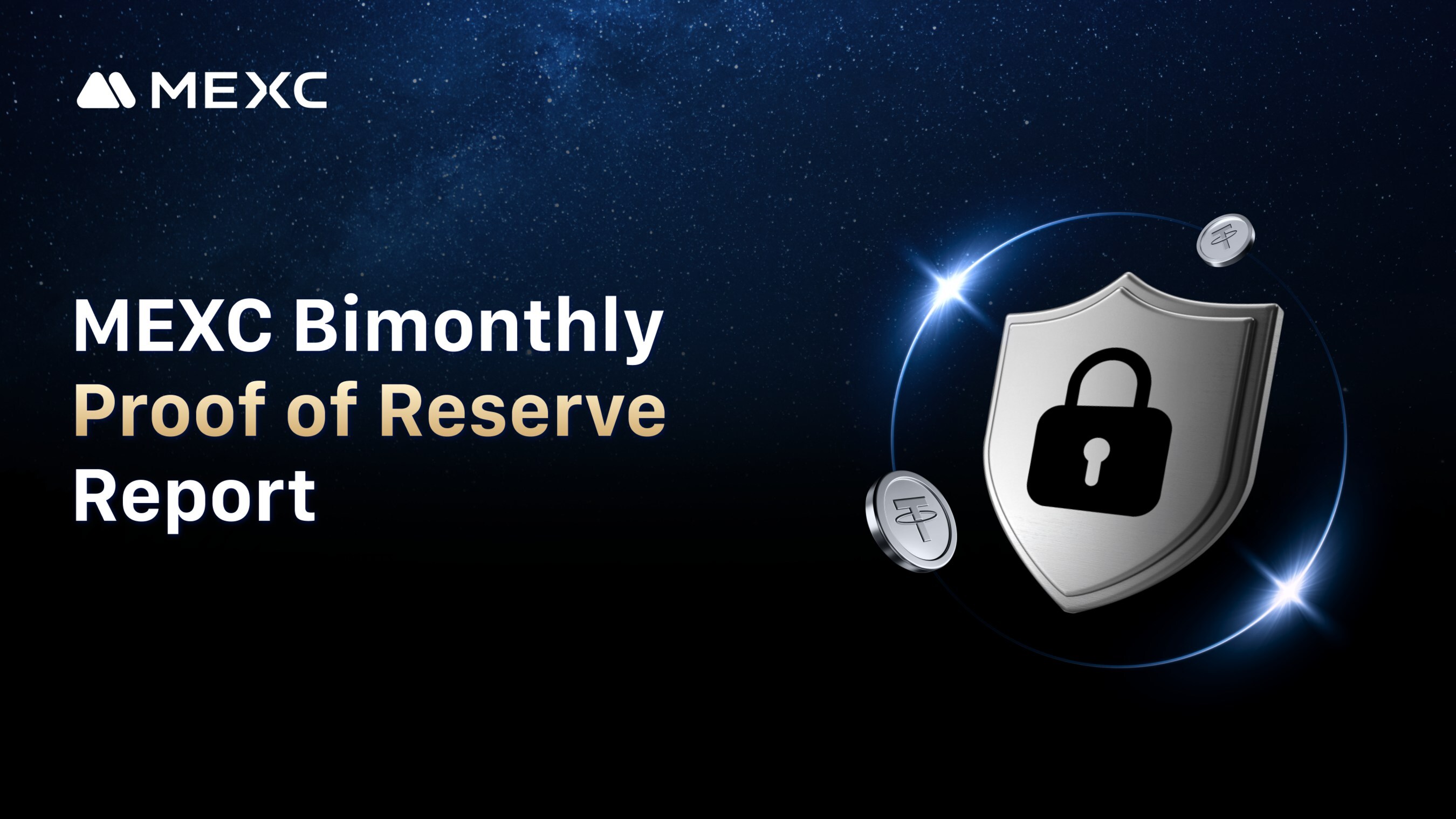 MEXC

MEXC Bimonthly Proof of Reserve Report